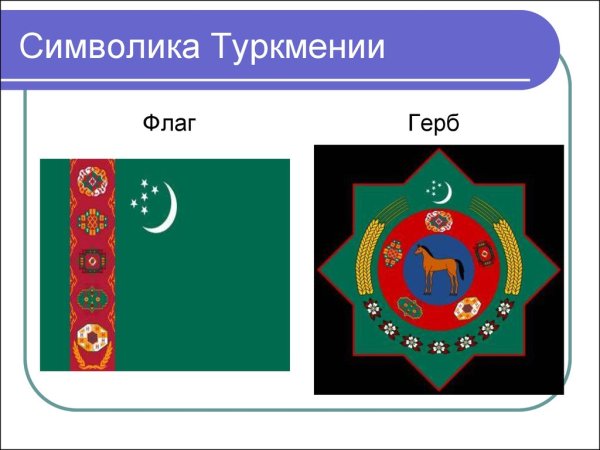 Символика Туркмении

Флаг

Герб